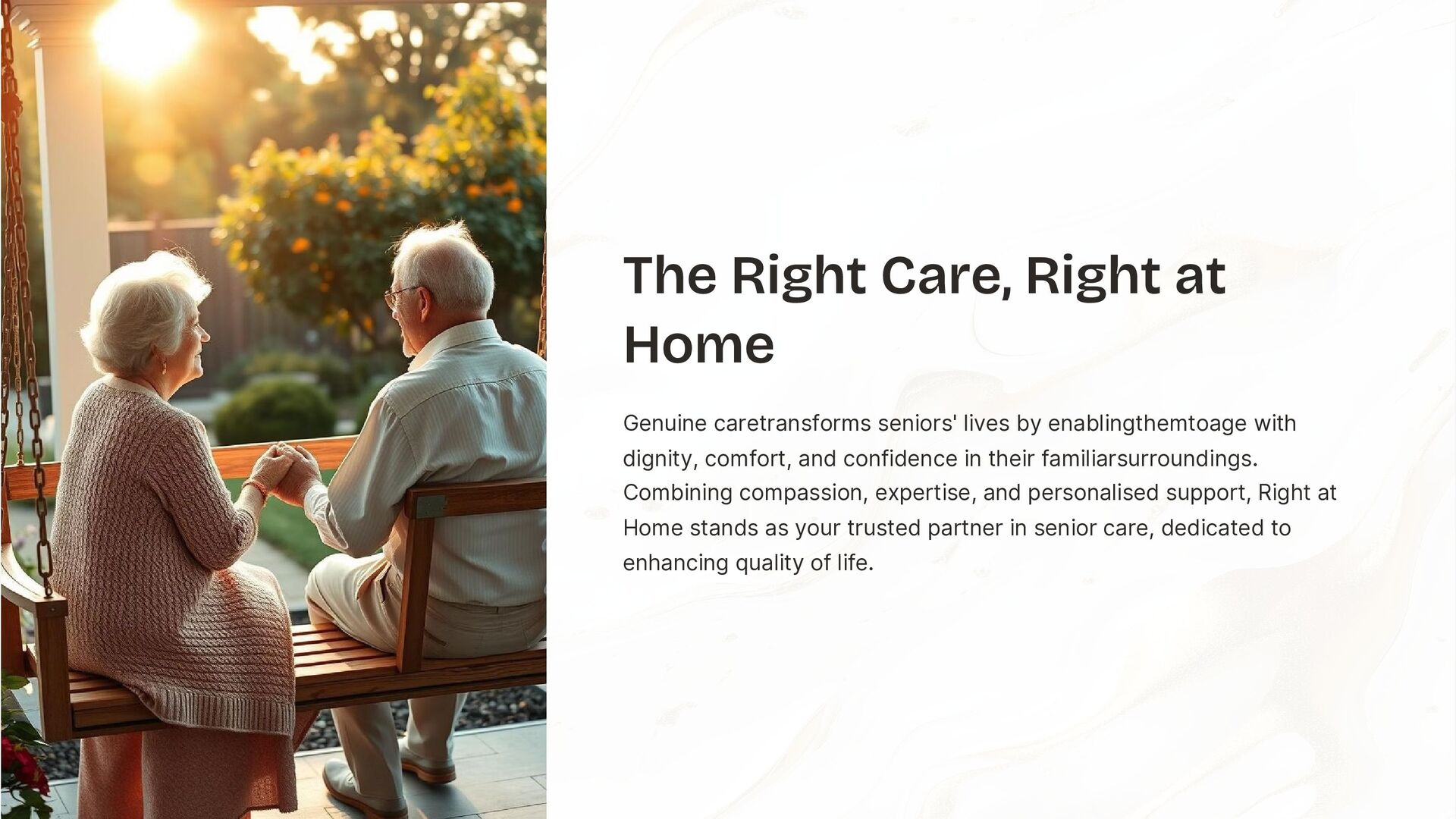 The Right Care, Right at Home

Genuine caretransforms seniors' lives by enablingthemtoage with dignity, comfort, and confidence in their familiarsurroundings. Combining compassion, expertise, and personalised support, Right at Home stands as your trusted partner in senior care, dedicated to enhancing quality of life.